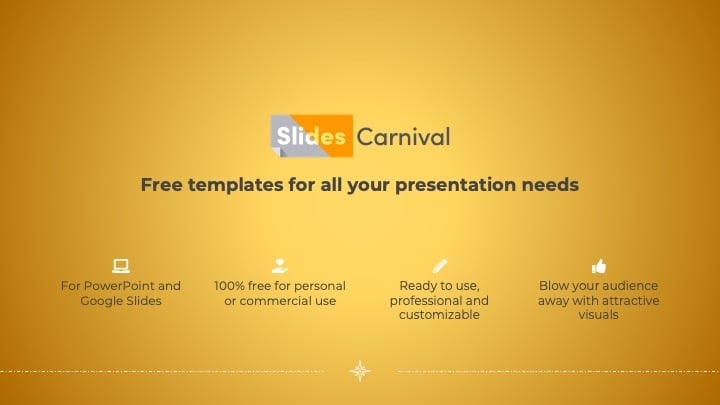 Slides Carnival

Free templates for all your presentation needs

For PowerPoint and Google Slides

100% free for personal or commercial use

Ready to use, professional and customizable

Blow your audience away with attractive visuals